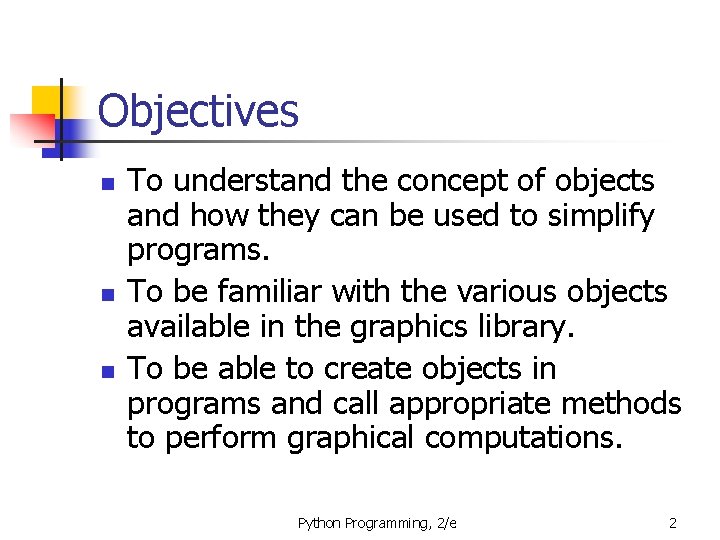 Objectives

- To understand the concept of objects and how they can be used to simplify programs.
- To be familiar with the various objects available in the graphics library.
- To be able to create objects in programs and call appropriate methods to perform graphical computations.

Python Programming, 2/e

2